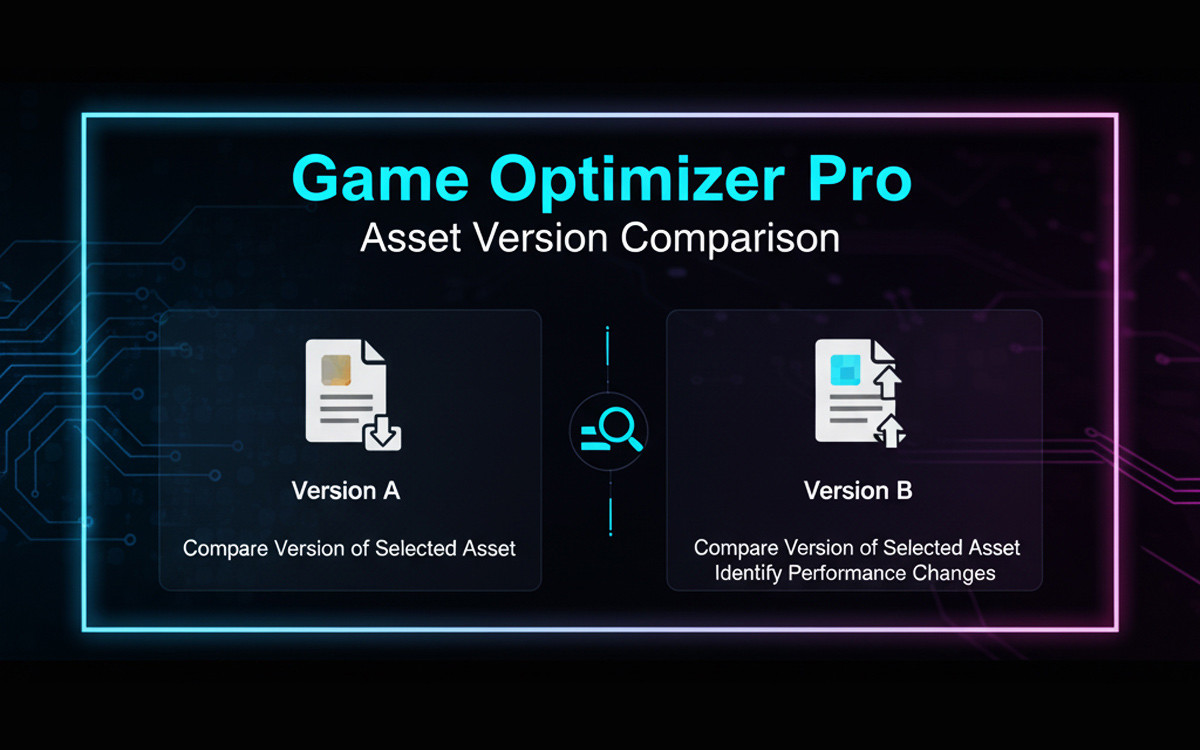 Game Optimizer Pro
Asset Version Comparison

Version A

Compare Version of Selected Asset

Version B

Compare Version of Selected Asset
Identify Performance Changes